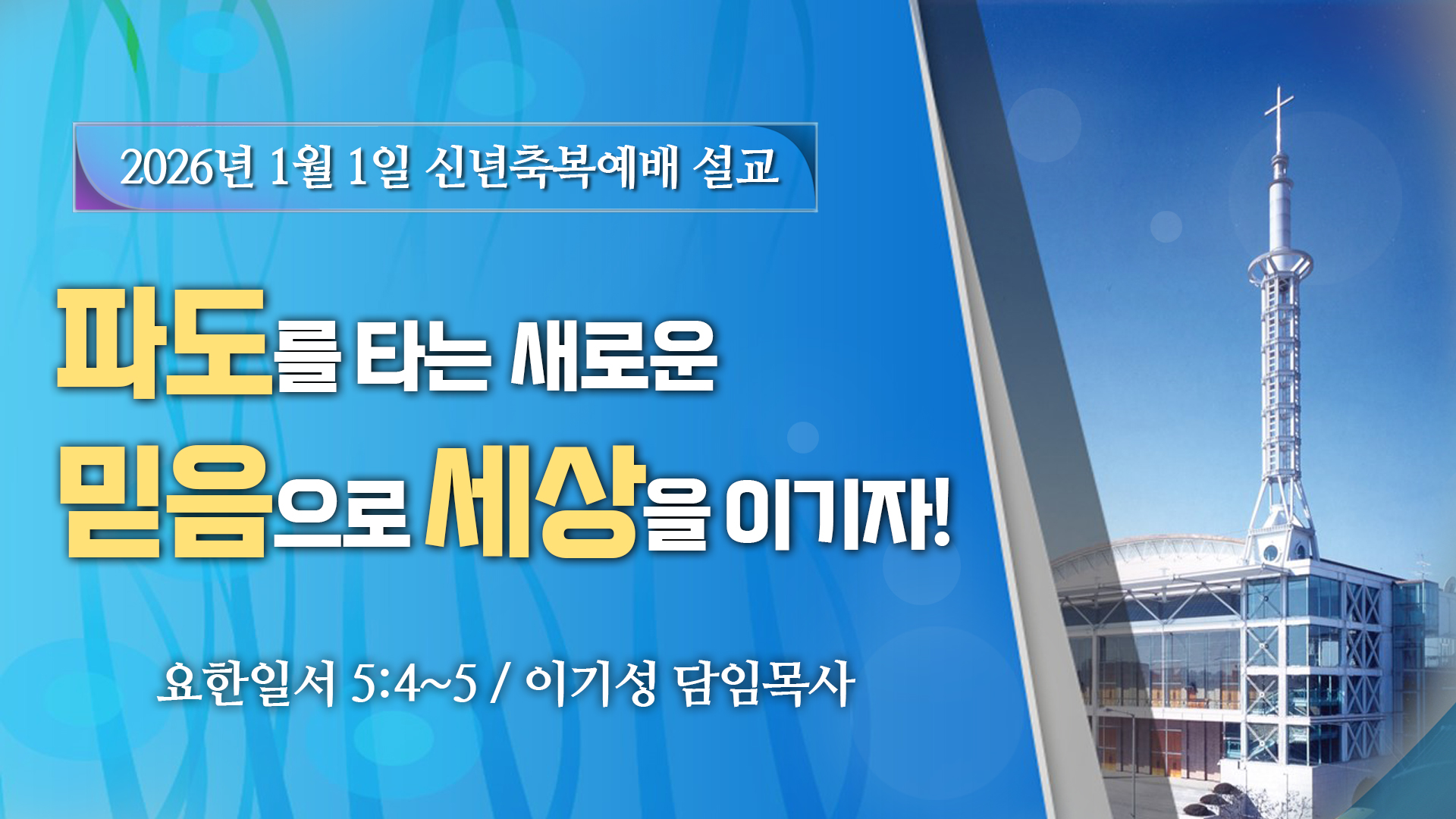 2026년 1월 1일 신년축복예배 설교

파도를 타는 새로운 믿음으로 세상을 이기자!

요한일서 5:4~5 / 이기성 담임목사